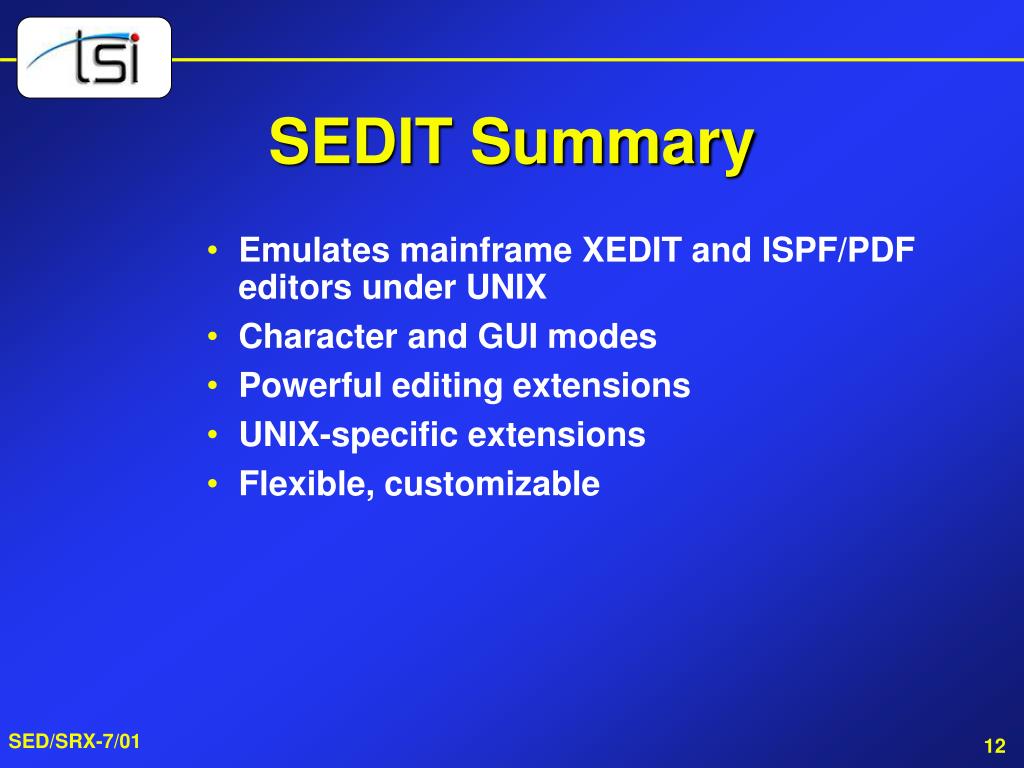 tsi

SEDIT Summary

• Emulates mainframe XEDIT and ISPF/PDF editors under UNIX
• Character and GUI modes
• Powerful editing extensions
• UNIX-specific extensions
• Flexible, customizable

SED/SRX-7/01

12